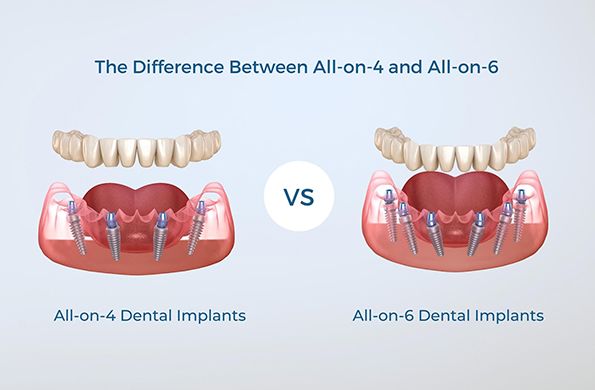 The Difference Between All-on-4 and All-on-6

VS

All-on-4 Dental Implants

All-on-6 Dental Implants